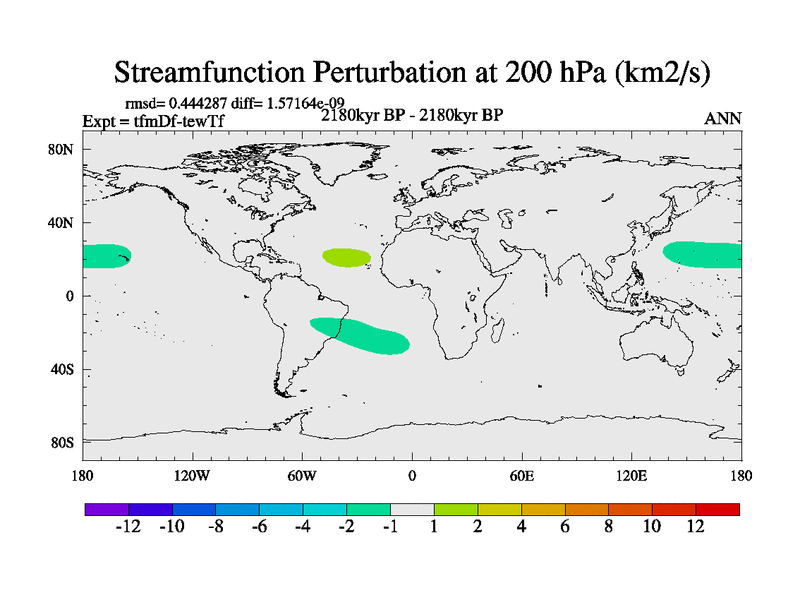 Streamfunction Perturbation at 200 hPa (km2/s)

rmsd= 0.444287 diff= 1.57164e-09
Expt = tfmDf-tewTf
2180kyr BP - 2180kyr BP
ANN

80N
40N
0
40S
80S

180
120W
60W
0
60E
120E
180

-12 -10 -8 -6 -4 -2 -1 1 2 4 6 8 10 12